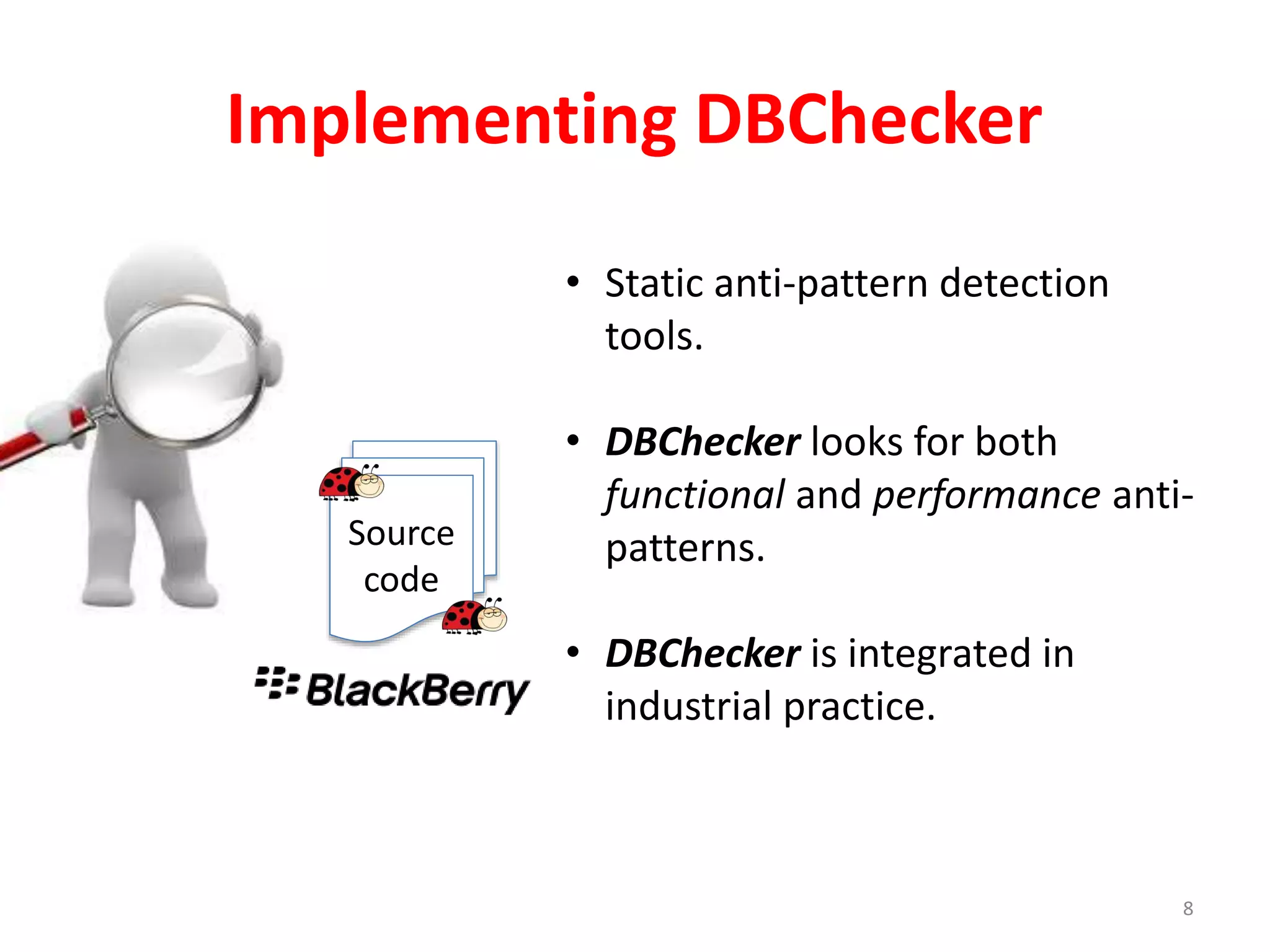 Implementing DBChecker

Source code

BlackBerry

• Static anti-pattern detection tools.

• DBChecker looks for both functional and performance anti-patterns.

• DBChecker is integrated in industrial practice.

8